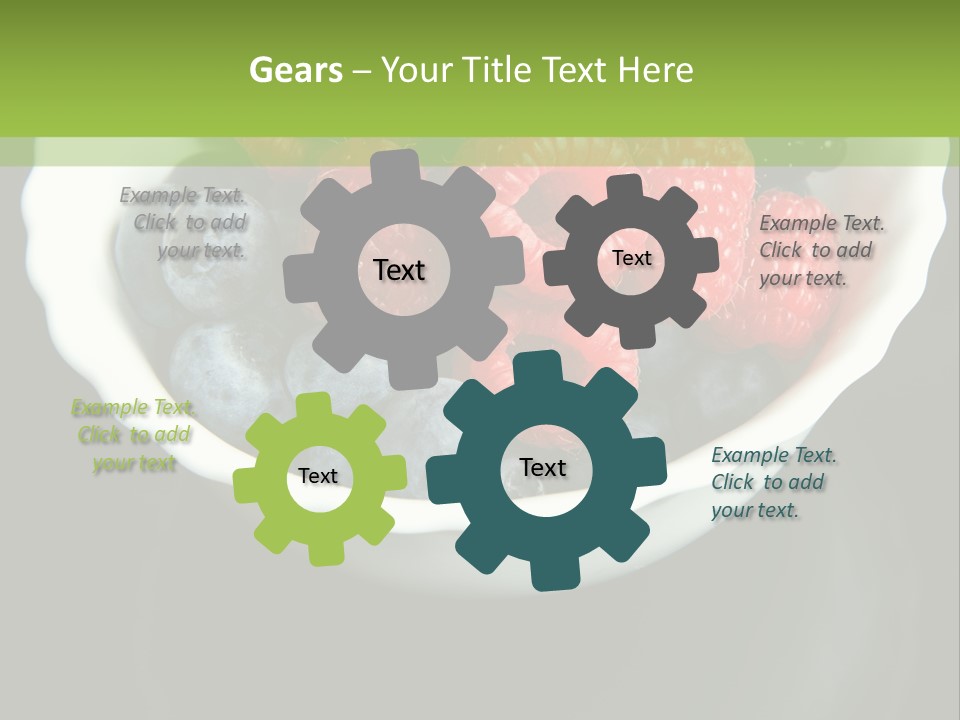 Gears – Your Title Text Here

Example Text. Click to add your text.

Text

Text

Example Text. Click to add your text.

Example Text. Click to add your text

Text

Text

Example Text. Click to add your text.